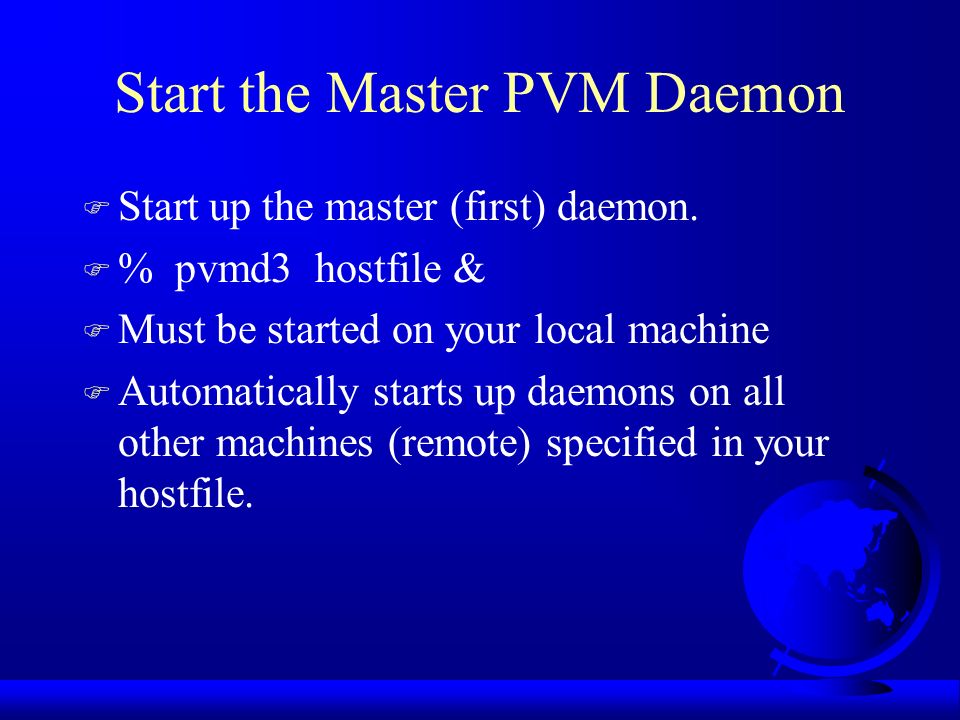 Start the Master PVM Daemon

Start up the master (first) daemon.

% pvmd3 hostfile &

Must be started on your local machine

Automatically starts up daemons on all other machines (remote) specified in your hostfile.